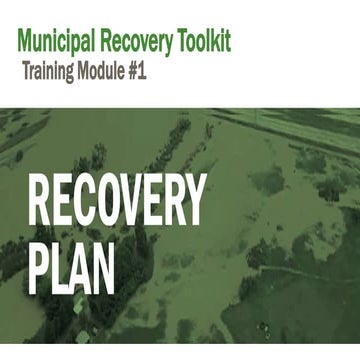 Municipal Recovery Toolkit
Training Module #1

RECOVERY PLAN